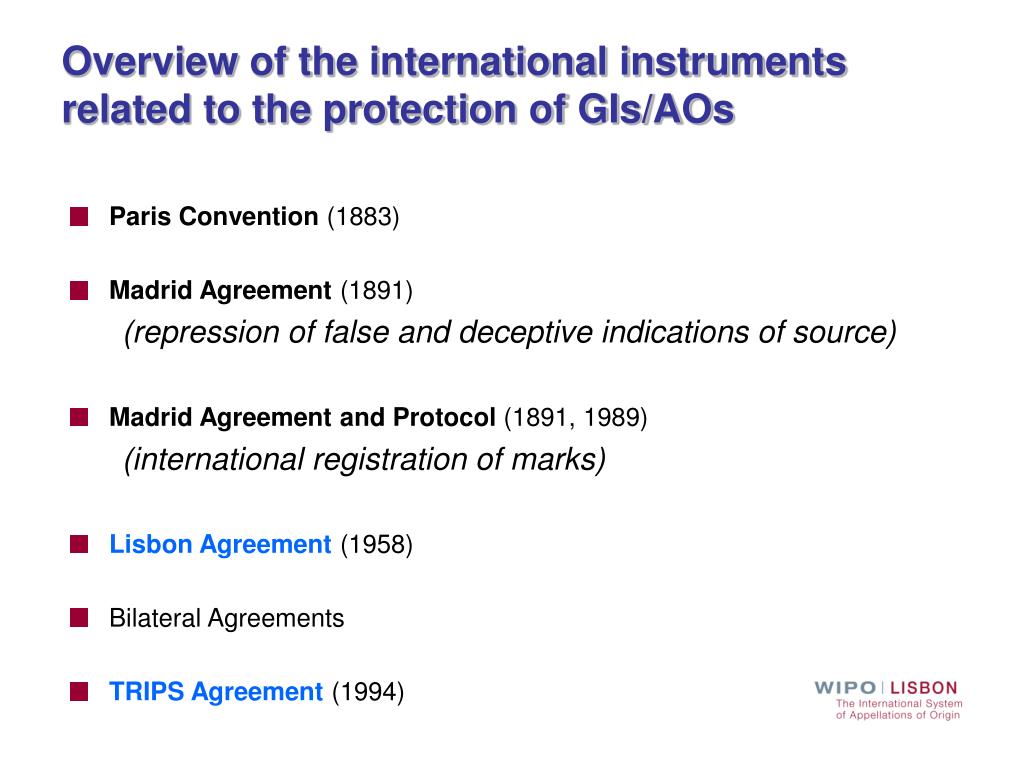 Overview of the international instruments related to the protection of GIs/AOs

Paris Convention (1883)

Madrid Agreement (1891)
(repression of false and deceptive indications of source)

Madrid Agreement and Protocol (1891, 1989)
(international registration of marks)

Lisbon Agreement (1958)

Bilateral Agreements

TRIPS Agreement (1994)

WIPO | LISBON
The International System of Appellations of Origin